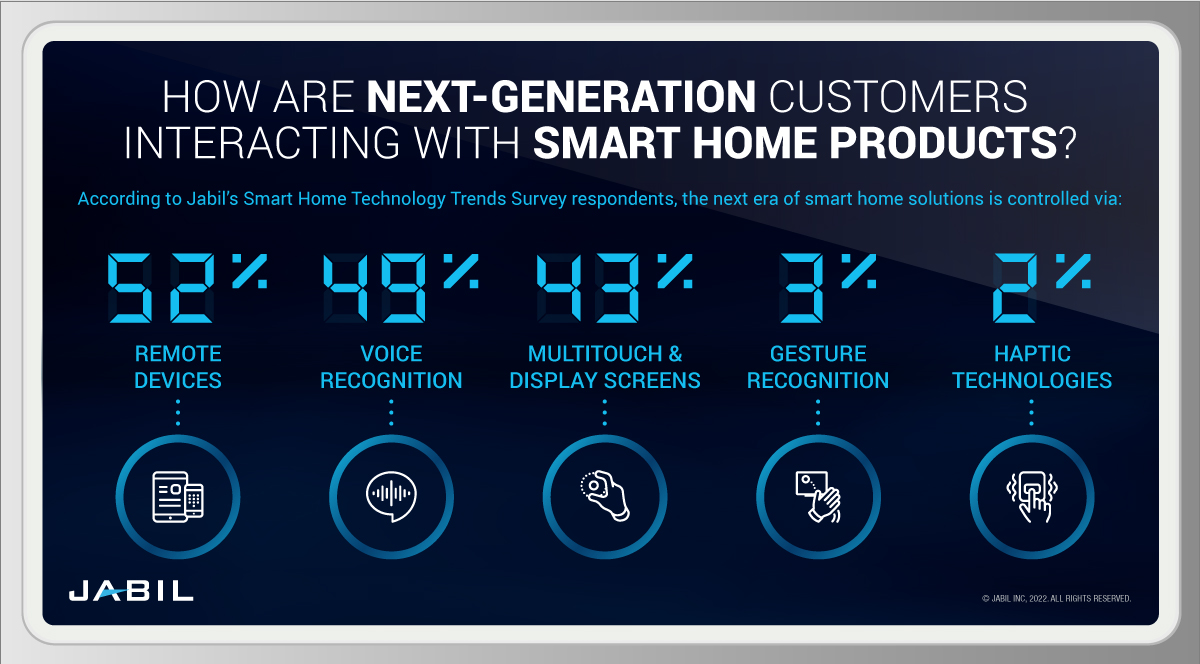 HOW ARE NEXT-GENERATION CUSTOMERS INTERACTING WITH SMART HOME PRODUCTS?

According to Jabil's Smart Home Technology Trends Survey respondents, the next era of smart home solutions is controlled via:

52%
REMOTE DEVICES

49%
VOICE RECOGNITION

43%
MULTITOUCH & DISPLAY SCREENS

3%
GESTURE RECOGNITION

2%
HAPTIC TECHNOLOGIES

JABIL

© JABIL INC, 2022. ALL RIGHTS RESERVED.